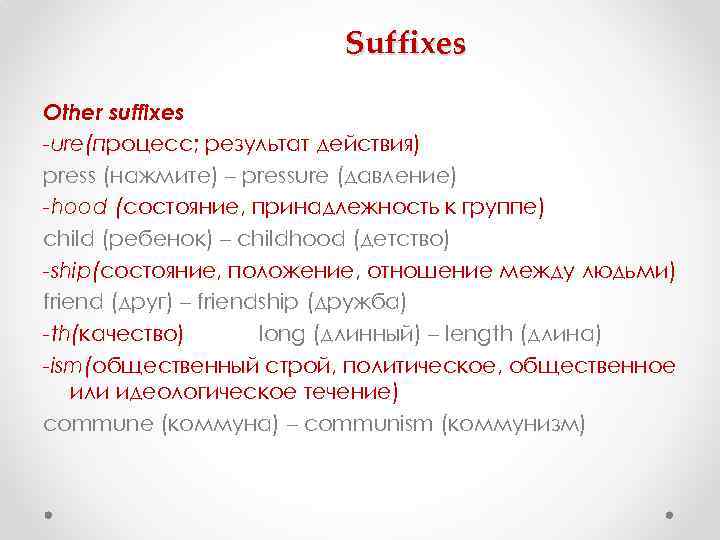 Suffixes

Other suffixes
-ure(процесс; результат действия)
press (нажмите) – pressure (давление)
-hood (состояние, принадлежность к группе)
child (ребенок) – childhood (детство)
-ship(состояние, положение, отношение между людьми)
friend (друг) – friendship (дружба)
-th(качество) long (длинный) – length (длина)
-ism(общественный строй, политическое, общественное или идеологическое течение)
commune (коммуна) – communism (коммунизм)